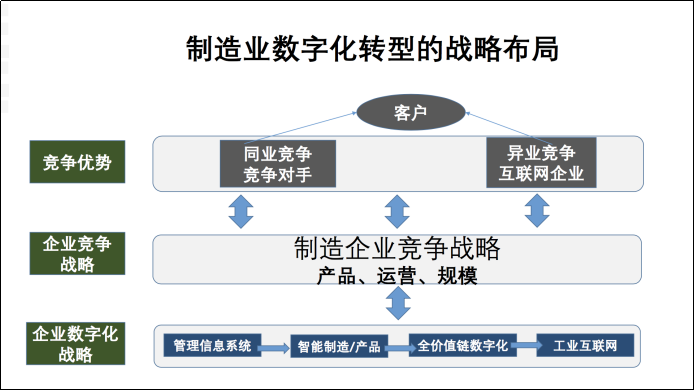 制造业数字化转型的战略布局

客户

竞争优势

同业竞争
竞争对手

异业竞争
互联网企业

企业竞争战略

制造企业竞争战略
产品、运营、规模

企业数字化战略

管理信息系统

智能制造/产品

全价值链数字化

工业互联网